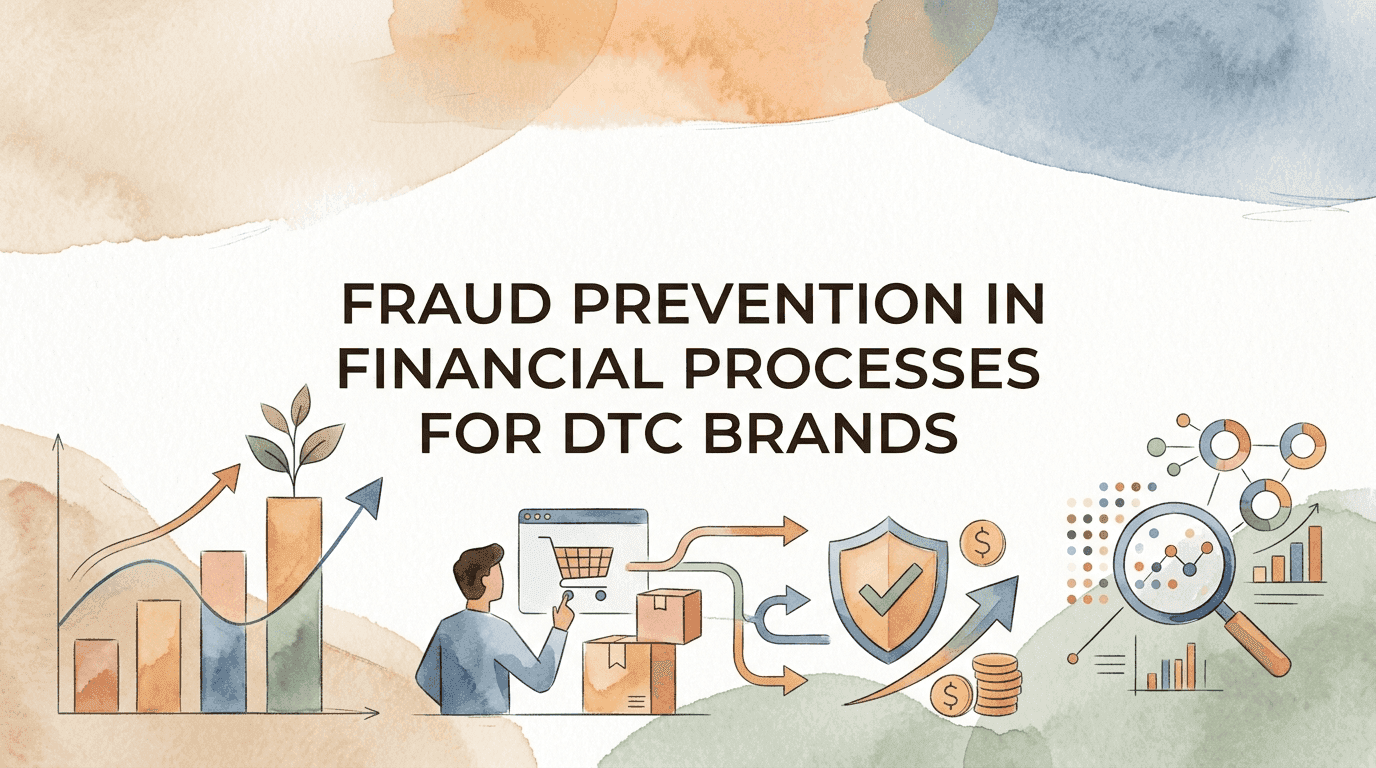 FRAUD PREVENTION IN FINANCIAL PROCESSES FOR DTC BRANDS

$

$